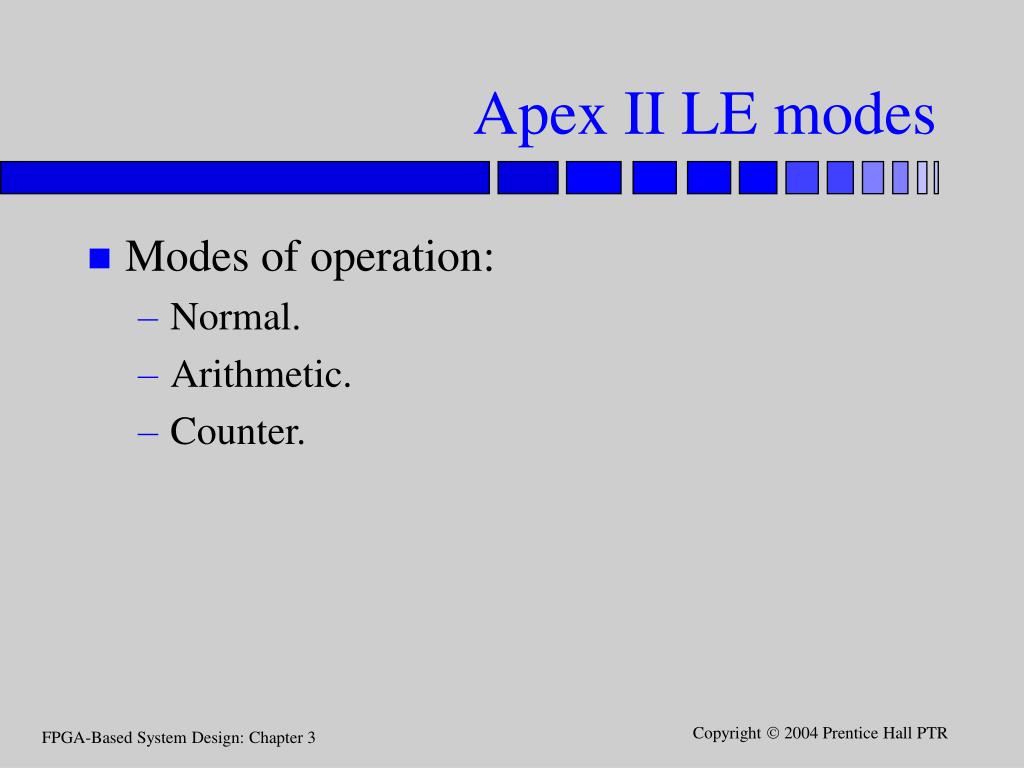 Apex II LE modes

Modes of operation:
– Normal.
– Arithmetic.
– Counter.

FPGA-Based System Design: Chapter 3

Copyright © 2004 Prentice Hall PTR